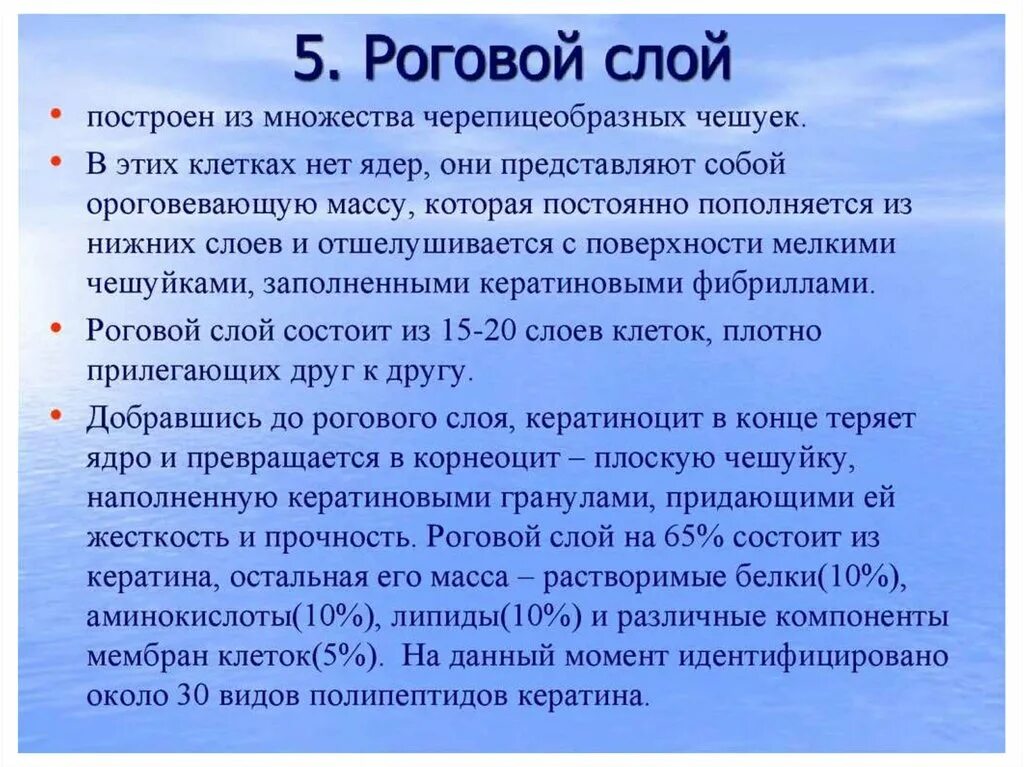 5. Роговой слой

• построен из множества черепицеобразных чешуек.

• В этих клетках нет ядер, они представляют собой ороговевающую массу, которая постоянно пополняется из нижних слоев и отшелушивается с поверхности мелкими чешуйками, заполненными кератиновыми фибриллами.

• Роговой слой состоит из 15-20 слоев клеток, плотно прилегающих друг к другу.

• Добравшись до рогового слоя, кератиноцит в конце теряет ядро и превращается в корнеоцит – плоскую чешуйку, наполненную кератиновыми гранулами, придающими ей жесткость и прочность. Роговой слой на 65% состоит из кератина, остальная его масса – растворимые белки(10%), аминокислоты(10%), липиды(10%) и различные компоненты мембран клеток(5%). На данный момент идентифицировано около 30 видов полипептидов кератина.